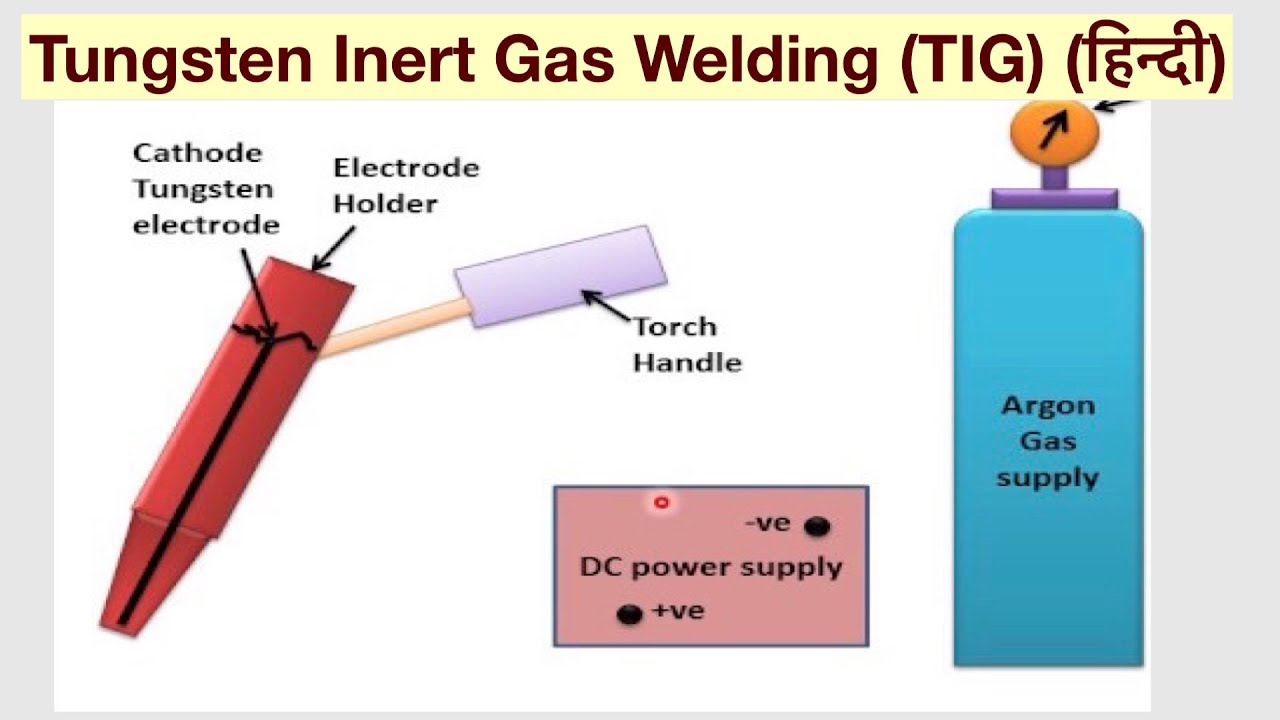 Tungsten Inert Gas Welding (TIG) (हिन्दी)

Cathode Tungsten electrode

Electrode Holder

Torch Handle

Argon Gas supply

-ve

DC power supply

+ve